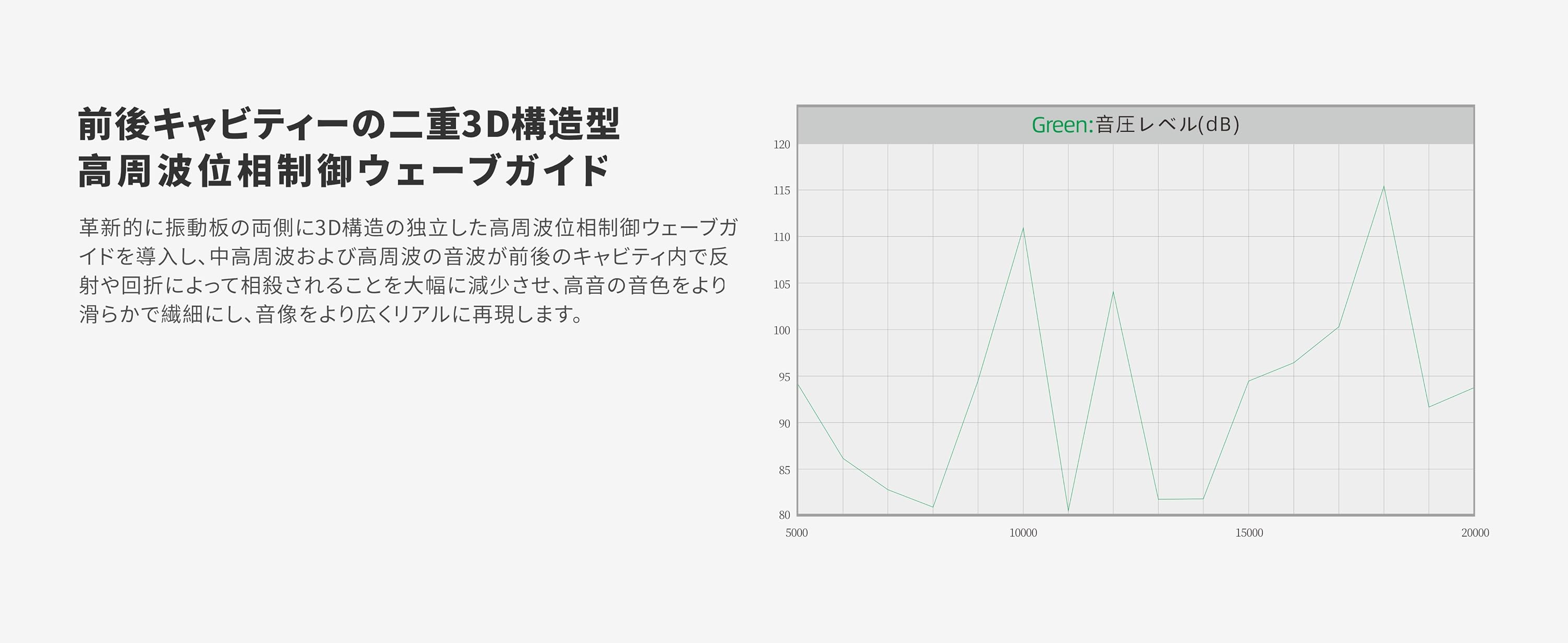 前後キャビティーの二重3D構造型
高周波位相制御ウェーブガイド

革新的に振動板の両側に3D構造の独立した高周波位相制御ウェーブガイドを導入し、中高周波および高周波の音波が前後のキャビティ内で反射や回折によって相殺されることを大幅に減少させ、高音の音色をより滑らかで繊細にし、音像をより広くリアルに再現します。

Green:音圧レベル(dB)

120
115
110
105
100
95
90
85
80

5000
10000
15000
20000